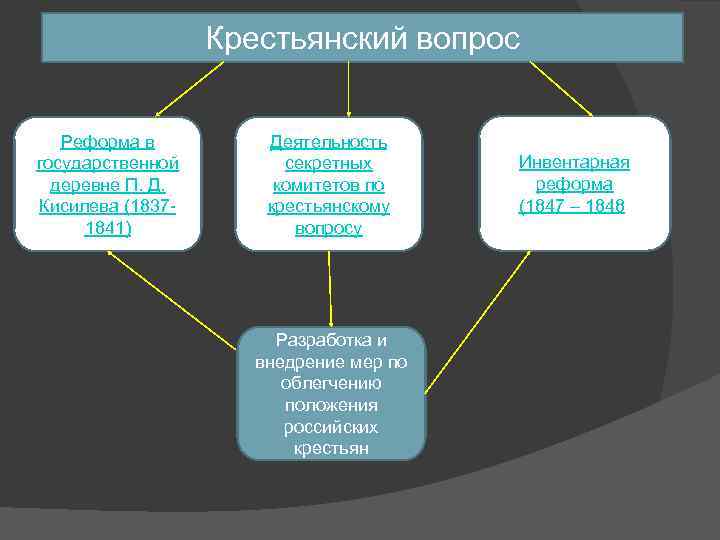 Крестьянский вопрос

Реформа в государственной деревне П. Д. Кисилева (1837-1841)

Деятельность секретных комитетов по крестьянскому вопросу

Инвентарная реформа (1847 – 1848

Разработка и внедрение мер по облегчению положения российских крестьян